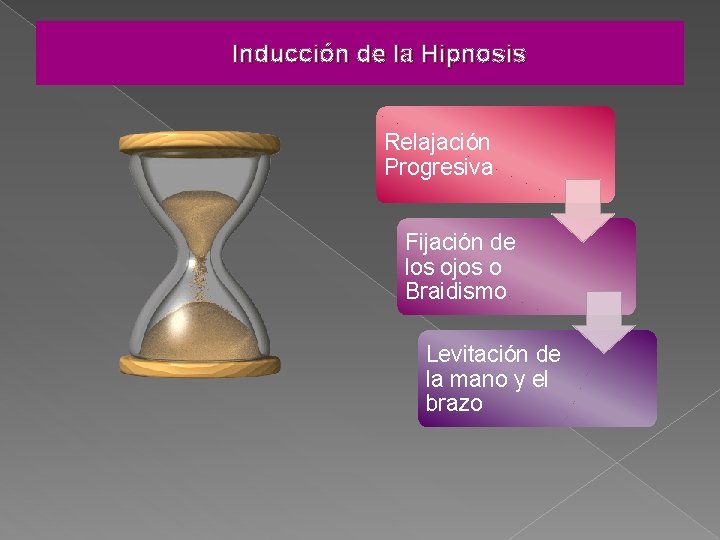 Inducción de la Hipnosis

Relajación Progresiva

Fijación de los ojos o Braidismo

Levitación de la mano y el brazo